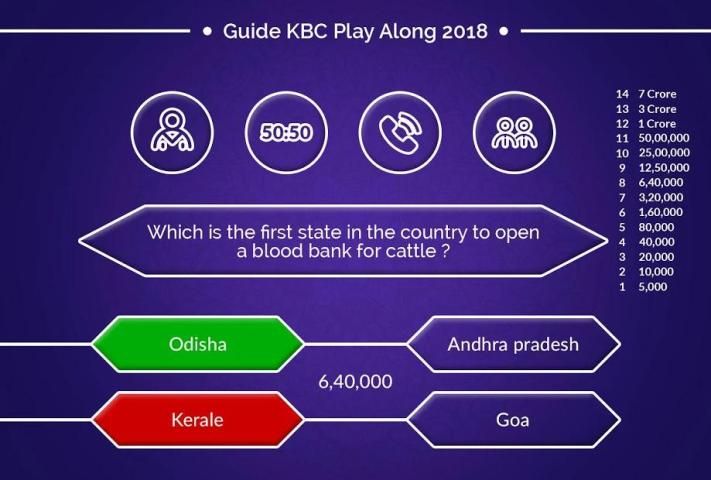 • Guide KBC Play Along 2018 •

50:50

14 7 Crore
13 3 Crore
12 1 Crore
11 50,00,000
10 25,00,000
9 12,50,000
8 6,40,000
7 3,20,000
6 1,60,000
5 80,000
4 40,000
3 20,000
2 10,000
1 5,000

Which is the first state in the country to open a blood bank for cattle ?

Odisha

Andhra pradesh

6,40,000

Kerale

Goa